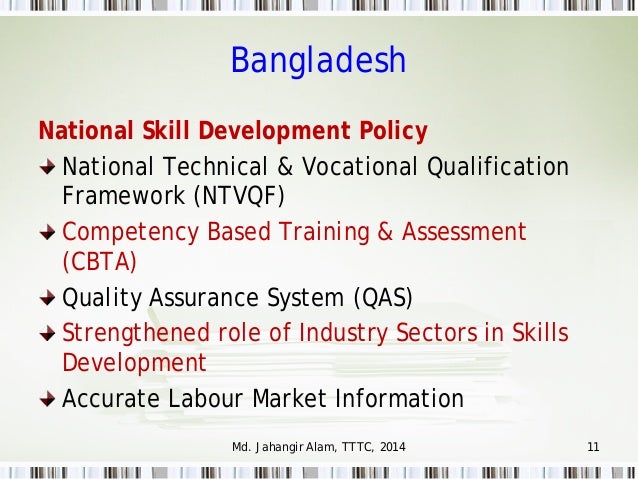 Bangladesh

National Skill Development Policy

National Technical & Vocational Qualification Framework (NTVQF)

Competency Based Training & Assessment (CBTA)

Quality Assurance System (QAS)

Strengthened role of Industry Sectors in Skills Development

Accurate Labour Market Information

Md. Jahangir Alam, TTTC, 2014

11